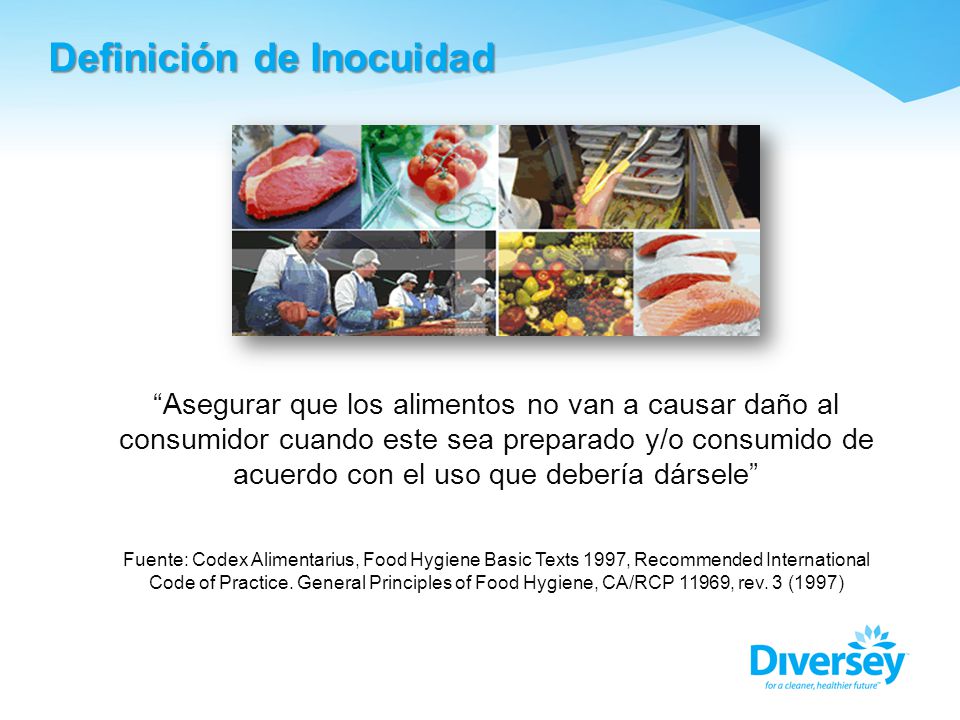 Definición de Inocuidad

“Asegurar que los alimentos no van a causar daño al consumidor cuando este sea preparado y/o consumido de acuerdo con el uso que debería dársele”

Fuente: Codex Alimentarius, Food Hygiene Basic Texts 1997, Recommended International Code of Practice. General Principles of Food Hygiene, CA/RCP 11969, rev. 3 (1997)

Diversey
for a cleaner, healthier future™